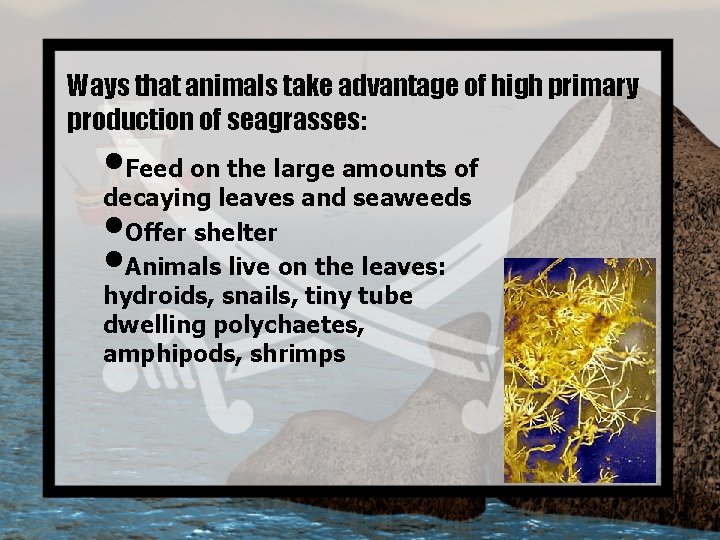 Ways that animals take advantage of high primary production of seagrasses:

•Feed on the large amounts of decaying leaves and seaweeds

•Offer shelter

•Animals live on the leaves: hydroids, snails, tiny tube dwelling polychaetes, amphipods, shrimps